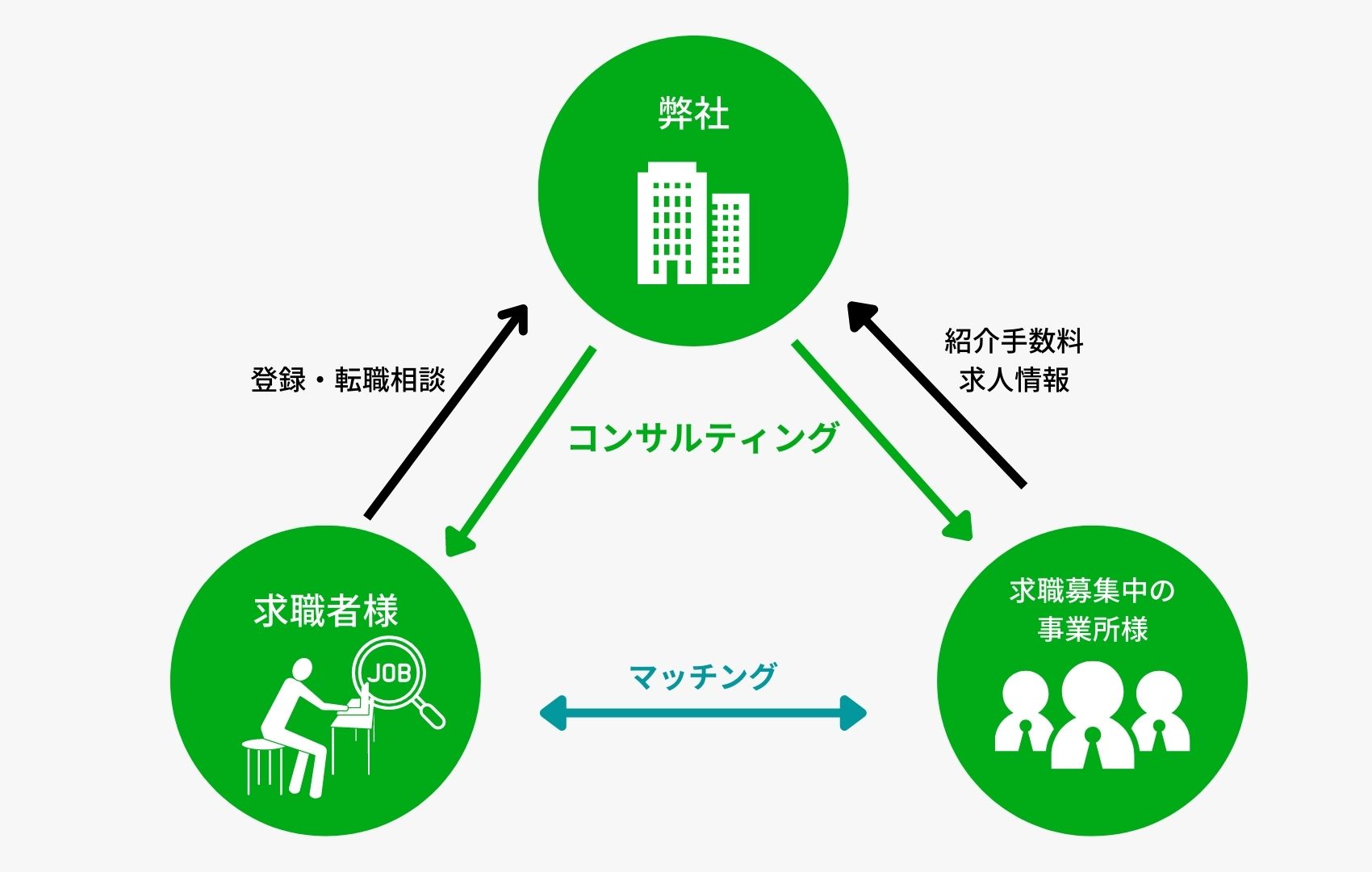 弊社

登録・転職相談

紹介手数料
求人情報

コンサルティング

求職者様

JOB

マッチング

求職募集中の
事業所様